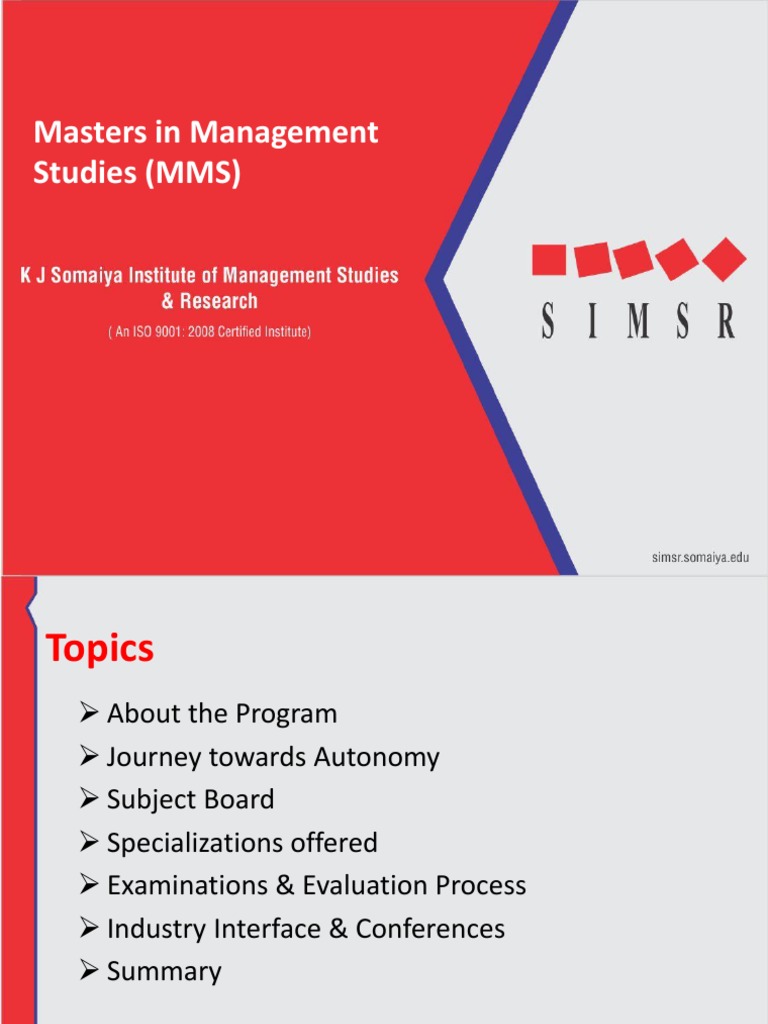 Masters in Management Studies (MMS)

K J Somaiya Institute of Management Studies & Research

( An ISO 9001: 2008 Certified Institute)

S I M S R

simsr.somaiya.edu

Topics

➢ About the Program
➢ Journey towards Autonomy
➢ Subject Board
➢ Specializations offered
➢ Examinations & Evaluation Process
➢ Industry Interface & Conferences
➢ Summary